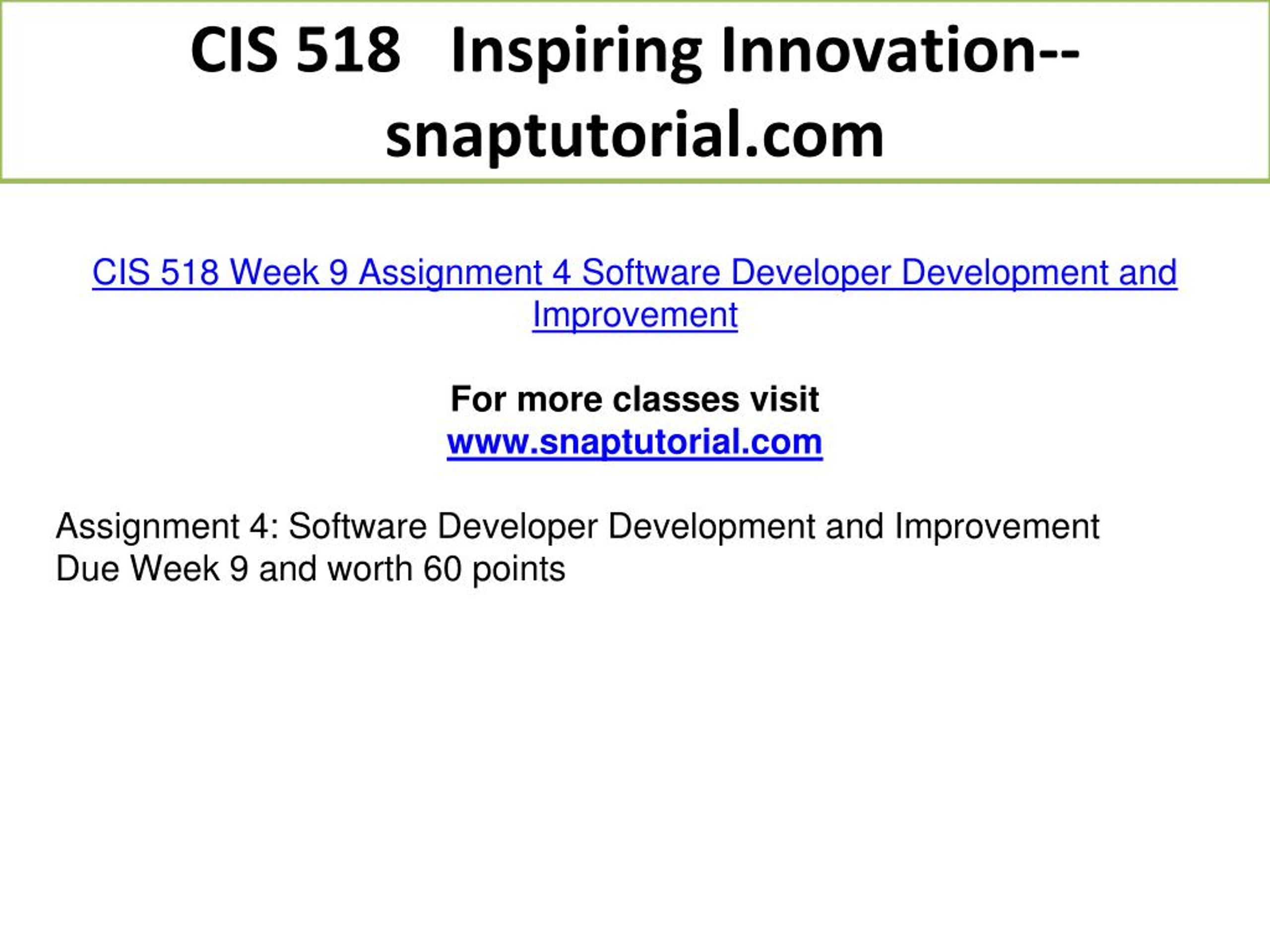 CIS 518 Inspiring Innovation--snaptutorial.com

CIS 518 Week 9 Assignment 4 Software Developer Development and Improvement

For more classes visit
www.snaptutorial.com

Assignment 4: Software Developer Development and Improvement
Due Week 9 and worth 60 points